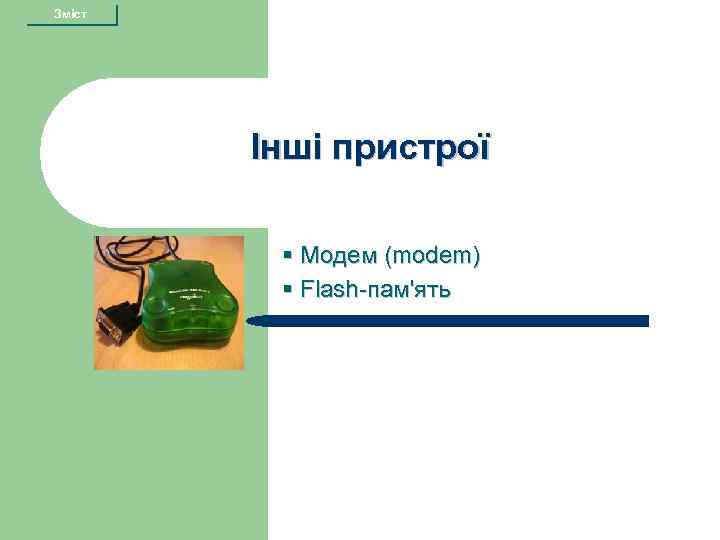 Зміст

Інші пристрої

▪ Модем (modem)
▪ Flash-пам'ять